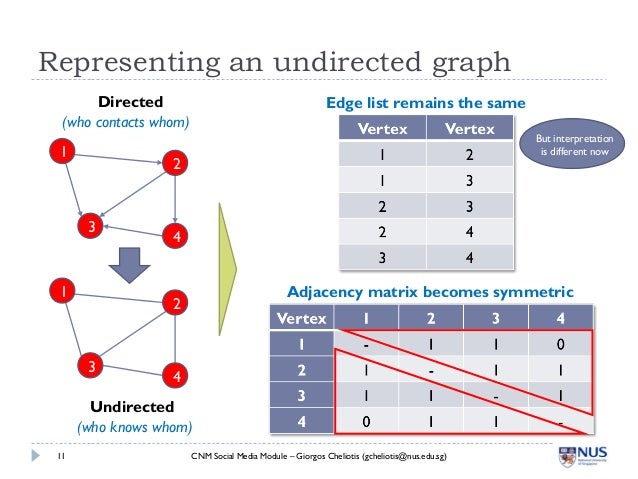 Representing an undirected graph

Directed
(who contacts whom)

1
2
3
4

1
2
3
4

Undirected
(who knows whom)

Edge list remains the same

| Vertex | Vertex |
|---|---|
| 1 | 2 |
| 1 | 3 |
| 2 | 3 |
| 2 | 4 |
| 3 | 4 |

But interpretation is different now

Adjacency matrix becomes symmetric

| Vertex | 1 | 2 | 3 | 4 |
|---|---|---|---|---|
| 1 | - | 1 | 1 | 0 |
| 2 | 1 | - | 1 | 1 |
| 3 | 1 | 1 | - | 1 |
| 4 | 0 | 1 | 1 | - |

11

CNM Social Media Module – Giorgos Cheliotis (gcheliotis@nus.edu.sg)

NUS
National University of Singapore